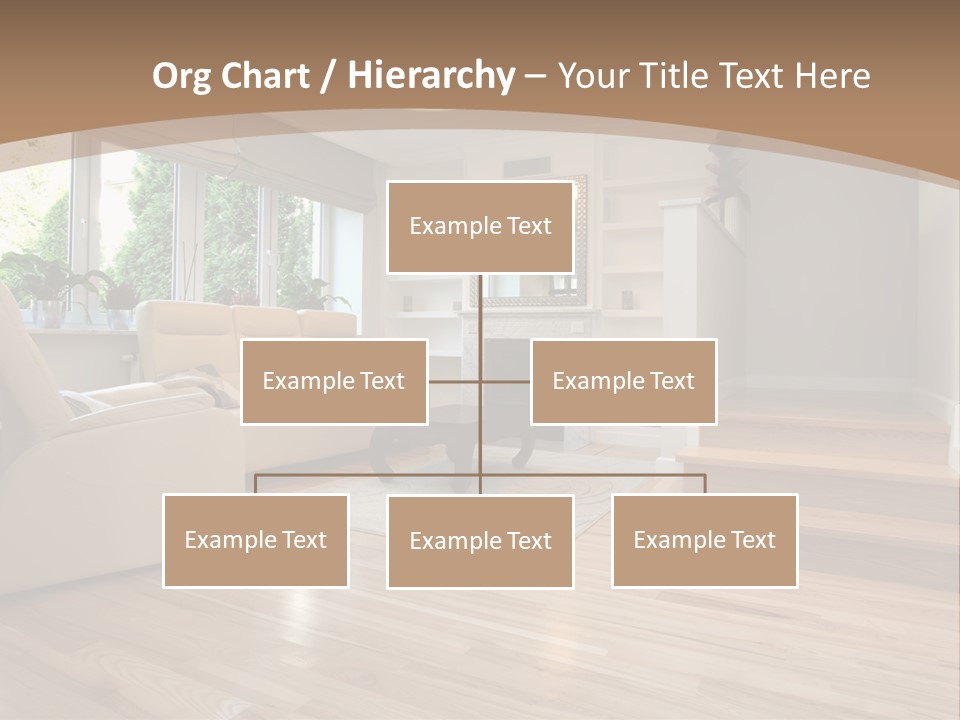 Org Chart / Hierarchy – Your Title Text Here

Example Text

Example Text

Example Text

Example Text

Example Text

Example Text